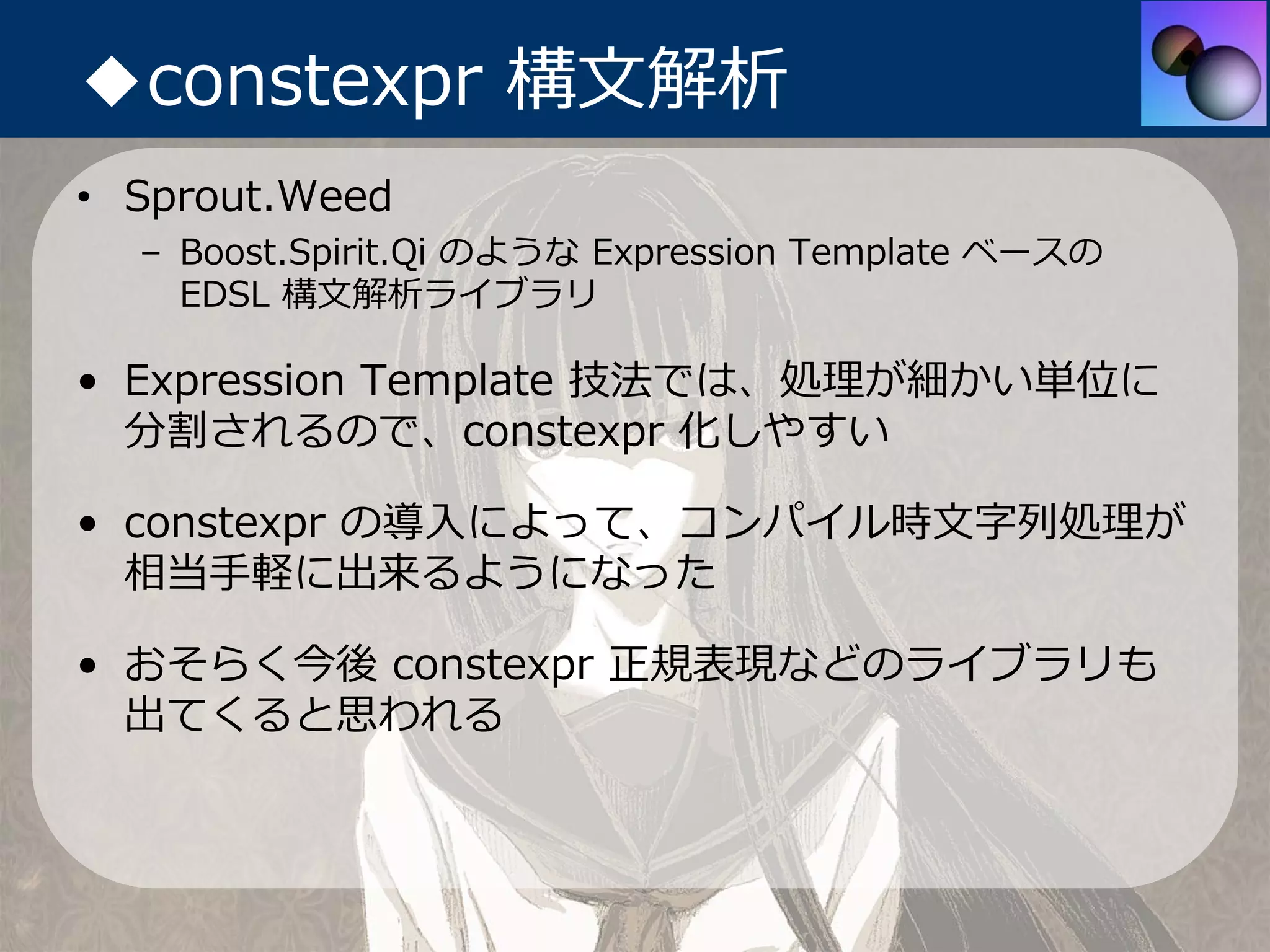 ◆constexpr 構文解析

• Sprout.Weed
  – Boost.Spirit.Qi のような Expression Template ベースの EDSL 構文解析ライブラリ

• Expression Template 技法では、処理が細かい単位に分割されるので、constexpr 化しやすい

• constexpr の導入によって、コンパイル時文字列処理が相当手軽に出来るようになった

• おそらく今後 constexpr 正規表現などのライブラリも出てくると思われる